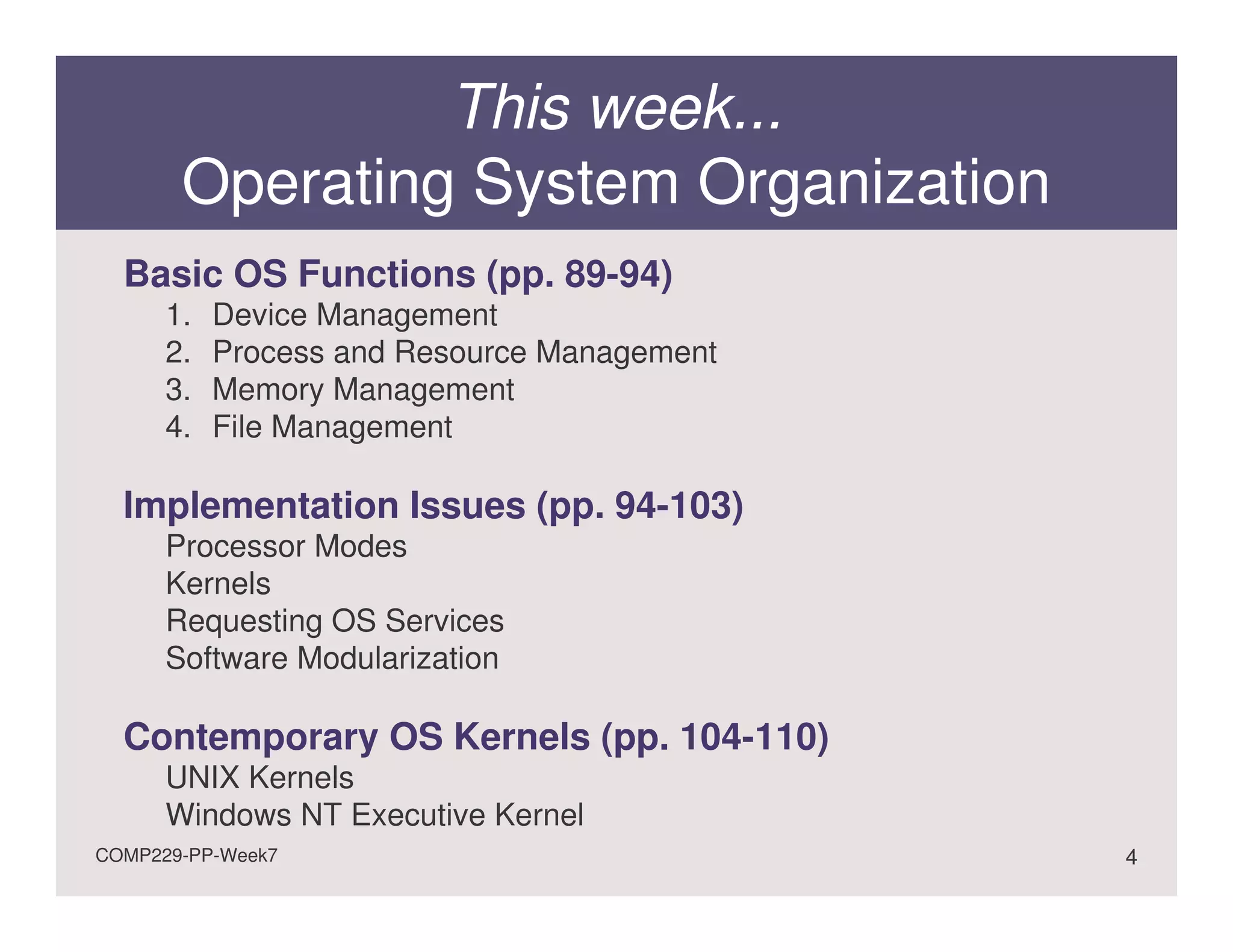 This week...
Operating System Organization

Basic OS Functions (pp. 89-94)
1. Device Management
2. Process and Resource Management
3. Memory Management
4. File Management

Implementation Issues (pp. 94-103)
Processor Modes
Kernels
Requesting OS Services
Software Modularization

Contemporary OS Kernels (pp. 104-110)
UNIX Kernels
Windows NT Executive Kernel

COMP229-PP-Week7

4